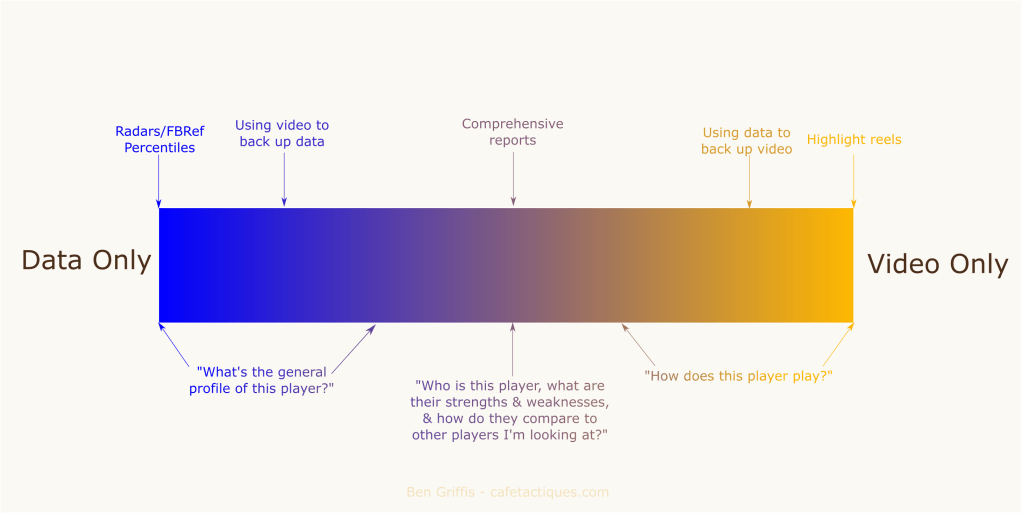 Radars/FBRef Percentiles

Using video to back up data

Comprehensive reports

Using data to back up video

Highlight reels

Data Only

Video Only

"What's the general profile of this player?"

"Who is this player, what are their strengths & weaknesses, & how do they compare to other players I'm looking at?"

"How does this player play?"

Ben Griffis - cafetactiques.com